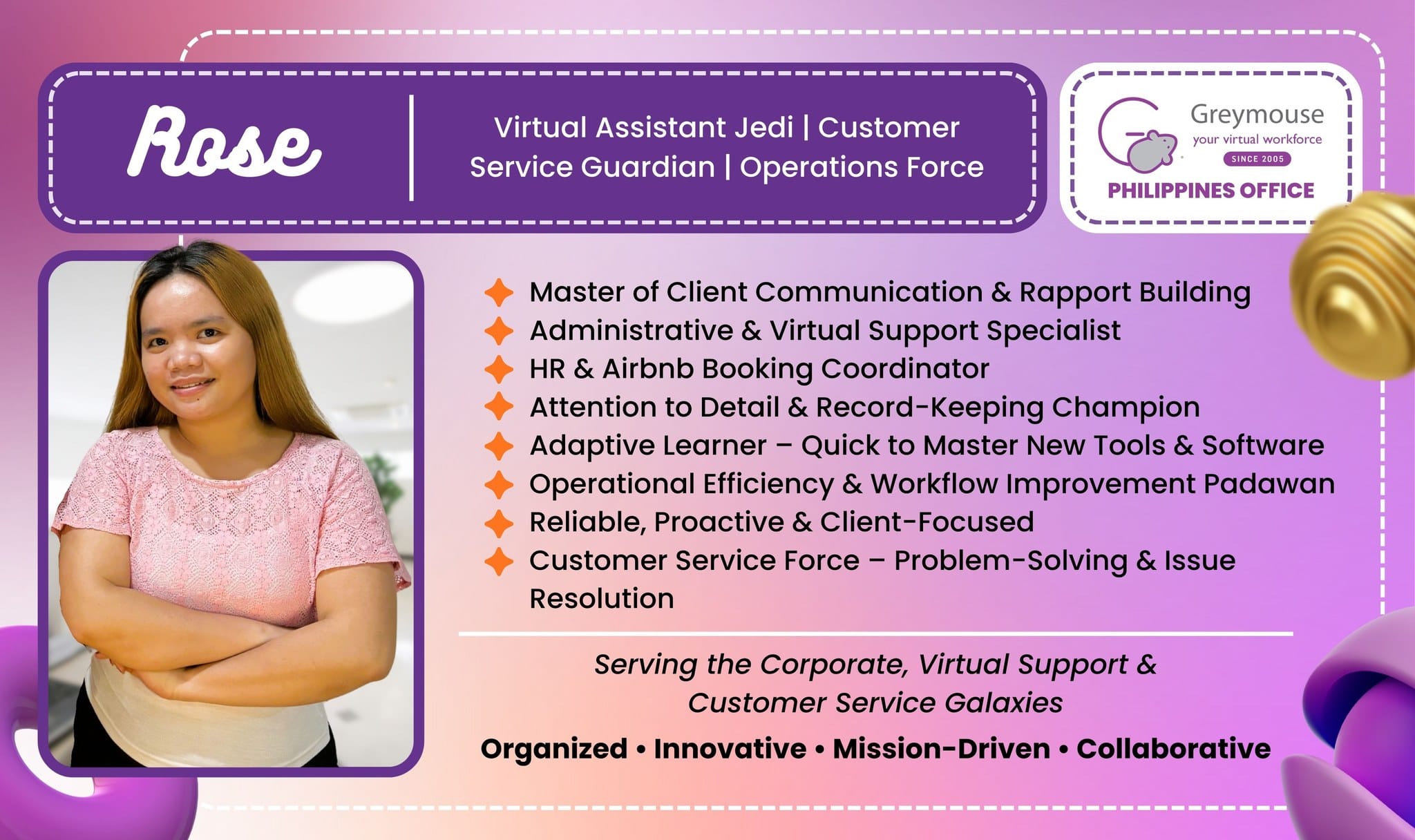 Rose

Virtual Assistant Jedi | Customer Service Guardian | Operations Force

Greymouse
your virtual workforce
SINCE 2005
PHILIPPINES OFFICE

Master of Client Communication & Rapport Building
Administrative & Virtual Support Specialist
HR & Airbnb Booking Coordinator
Attention to Detail & Record-Keeping Champion
Adaptive Learner – Quick to Master New Tools & Software
Operational Efficiency & Workflow Improvement Padawan
Reliable, Proactive & Client-Focused
Customer Service Force – Problem-Solving & Issue Resolution

Serving the Corporate, Virtual Support & Customer Service Galaxies

Organized • Innovative • Mission-Driven • Collaborative